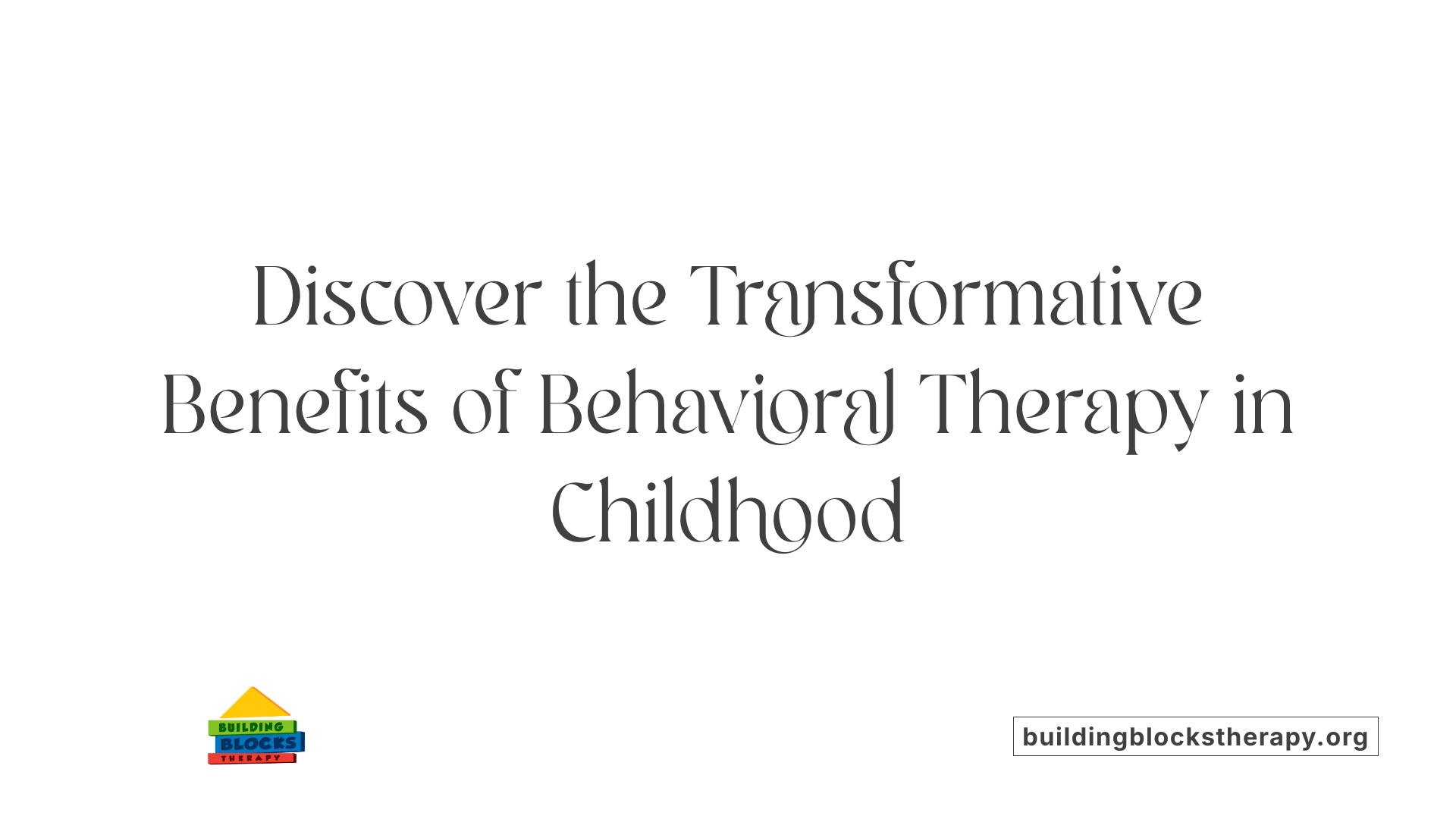 Discover the Transformative Benefits of Behavioral Therapy in Childhood

BUILDING BLOCKS THERAPY

buildingblockstherapy.org